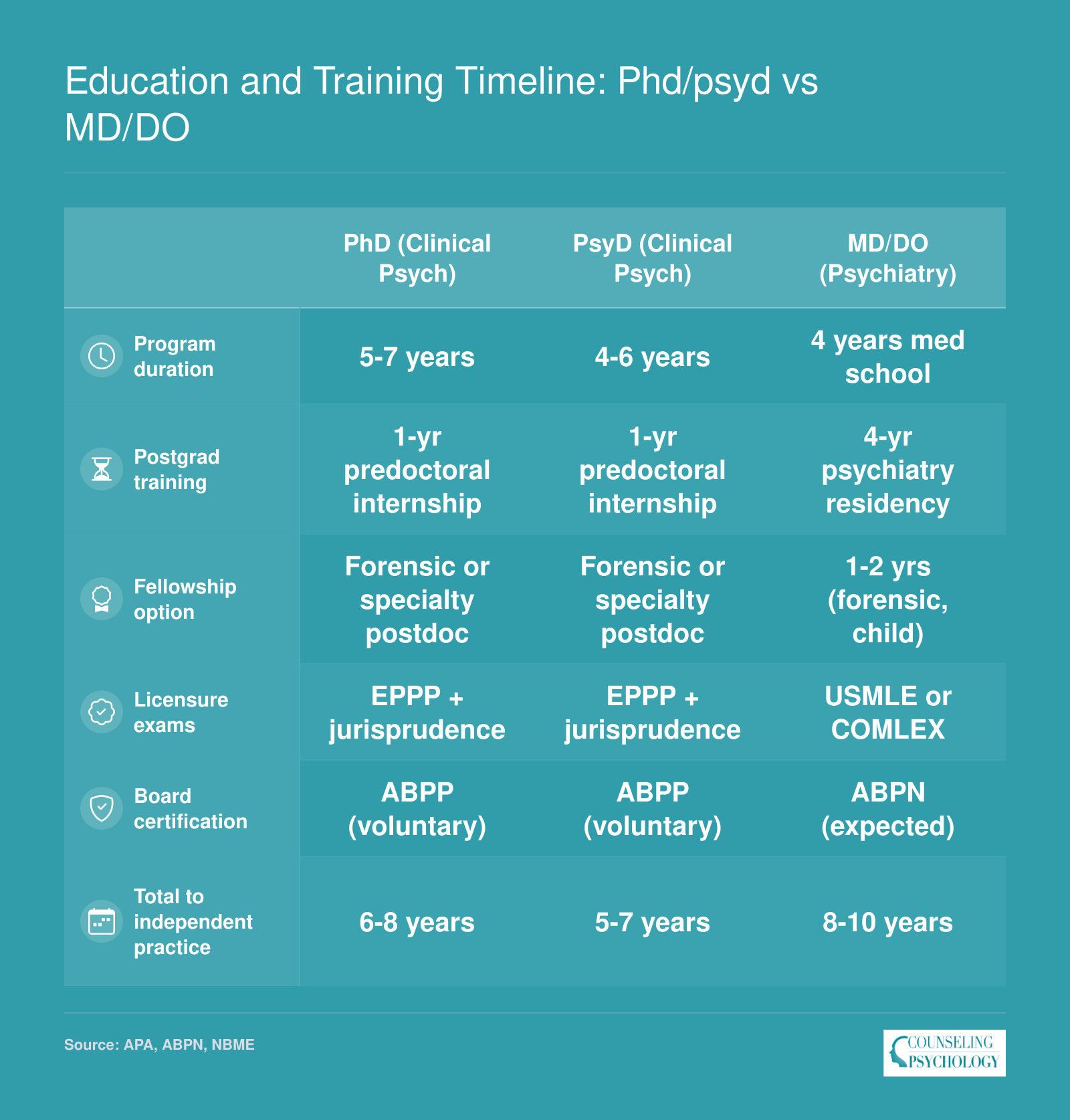 Education and Training Timeline: Phd/psyd vs MD/DO

| | PhD (Clinical Psych) | PsyD (Clinical Psych) | MD/DO (Psychiatry) |
|---|---|---|---|
| Program duration | 5-7 years | 4-6 years | 4 years med school |
| Postgrad training | 1-yr predoctoral internship | 1-yr predoctoral internship | 4-yr psychiatry residency |
| Fellowship option | Forensic or specialty postdoc | Forensic or specialty postdoc | 1-2 yrs (forensic, child) |
| Licensure exams | EPPP + jurisprudence | EPPP + jurisprudence | USMLE or COMLEX |
| Board certification | ABPP (voluntary) | ABPP (voluntary) | ABPN (expected) |
| Total to independent practice | 6-8 years | 5-7 years | 8-10 years |

Source: APA, ABPN, NBME

COUNSELING PSYCHOLOGY